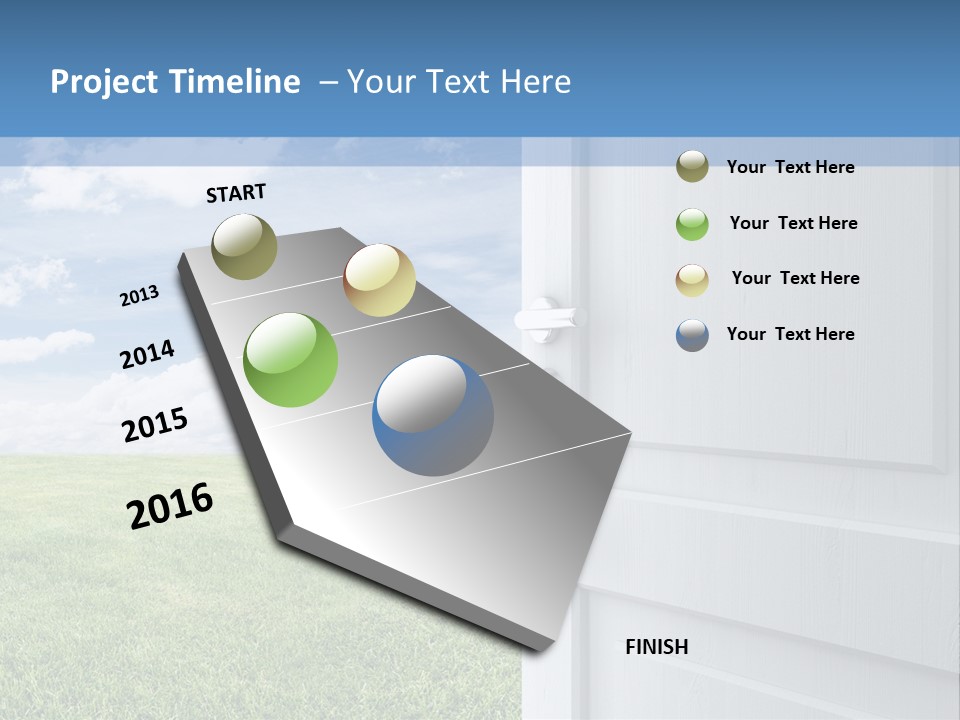 Project Timeline – Your Text Here

START

2013

2014

2015

2016

Your Text Here

Your Text Here

Your Text Here

Your Text Here

FINISH